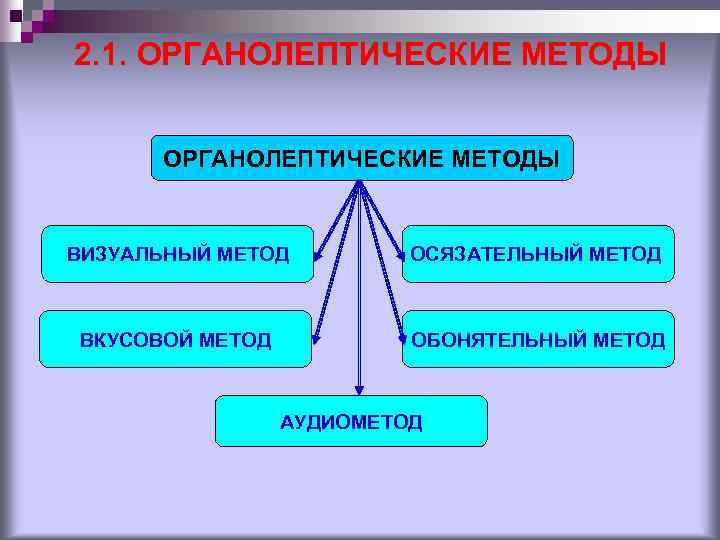 2.1. ОРГАНОЛЕПТИЧЕСКИЕ МЕТОДЫ

ОРГАНОЛЕПТИЧЕСКИЕ МЕТОДЫ

ВИЗУАЛЬНЫЙ МЕТОД

ОСЯЗАТЕЛЬНЫЙ МЕТОД

ВКУСОВОЙ МЕТОД

ОБОНЯТЕЛЬНЫЙ МЕТОД

АУДИОМЕТОД